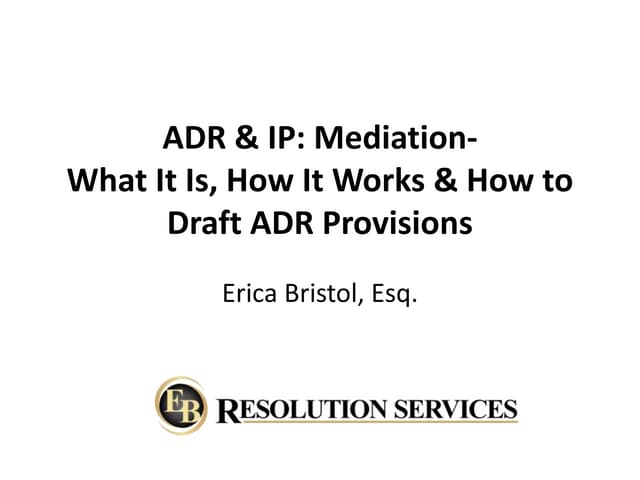 ADR & IP: Mediation-
What It Is, How It Works & How to Draft ADR Provisions

Erica Bristol, Esq.

EB RESOLUTION SERVICES